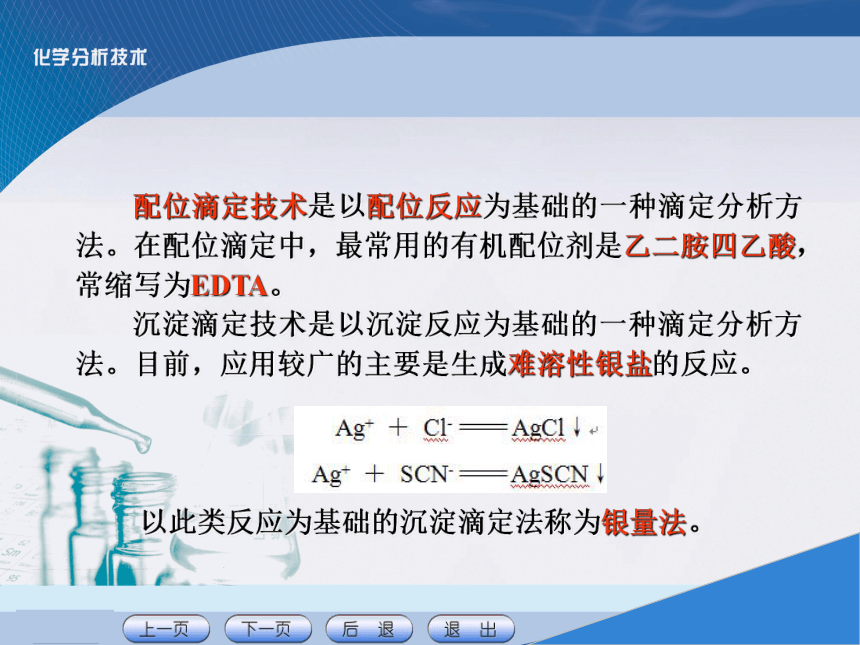 化学分析技术

配位滴定技术是以配位反应为基础的一种滴定分析方法。在配位滴定中，最常用的有机配位剂是乙二胺四乙酸，常缩写为EDTA。

沉淀滴定技术是以沉淀反应为基础的一种滴定分析方法。目前，应用较广的主要是生成难溶性银盐的反应。

$Ag^+ + Cl^- = AgCl\downarrow$

$Ag^+ + SCN^- = AgSCN\downarrow$

以此类反应为基础的沉淀滴定法称为银量法。

上一页 下一页 后 退 退 出